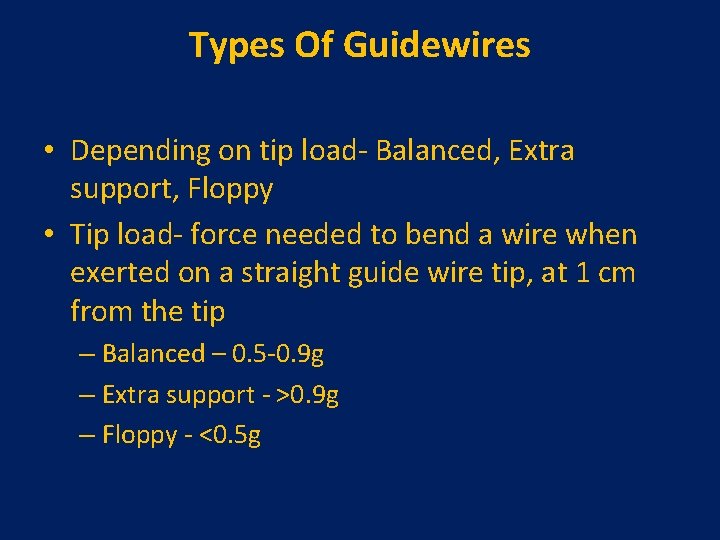 Types Of Guidewires

• Depending on tip load- Balanced, Extra support, Floppy
• Tip load- force needed to bend a wire when exerted on a straight guide wire tip, at 1 cm from the tip
– Balanced – 0.5-0.9g
– Extra support - >0.9g
– Floppy - <0.5g